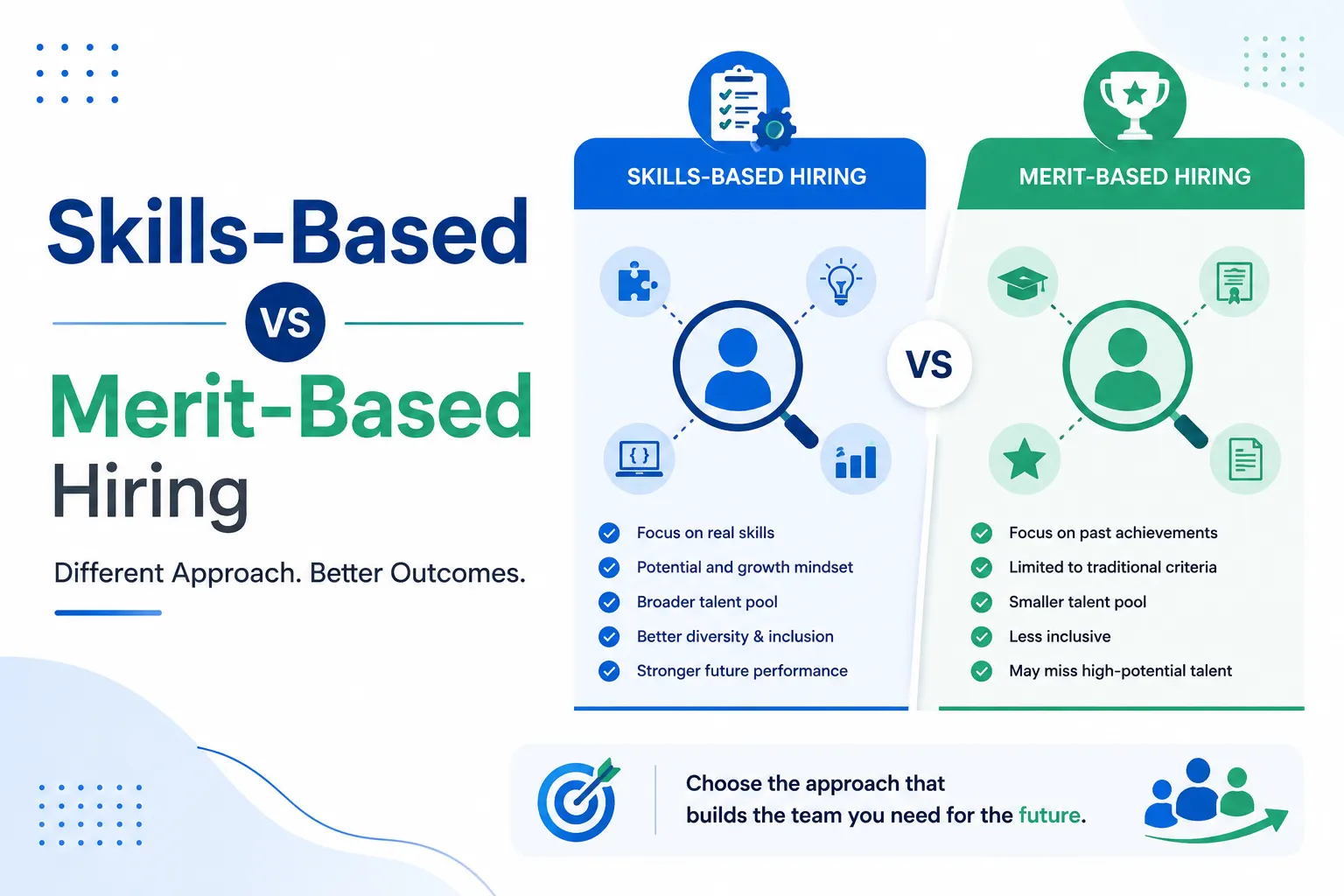 Skills-Based
VS
Merit-Based
Hiring

Different Approach. Better Outcomes.

SKILLS-BASED HIRING

{ }

Focus on real skills
Potential and growth mindset
Broader talent pool
Better diversity & inclusion
Stronger future performance

VS

MERIT-BASED HIRING

Focus on past achievements
Limited to traditional criteria
Smaller talent pool
Less inclusive
May miss high-potential talent

Choose the approach that builds the team you need for the future.